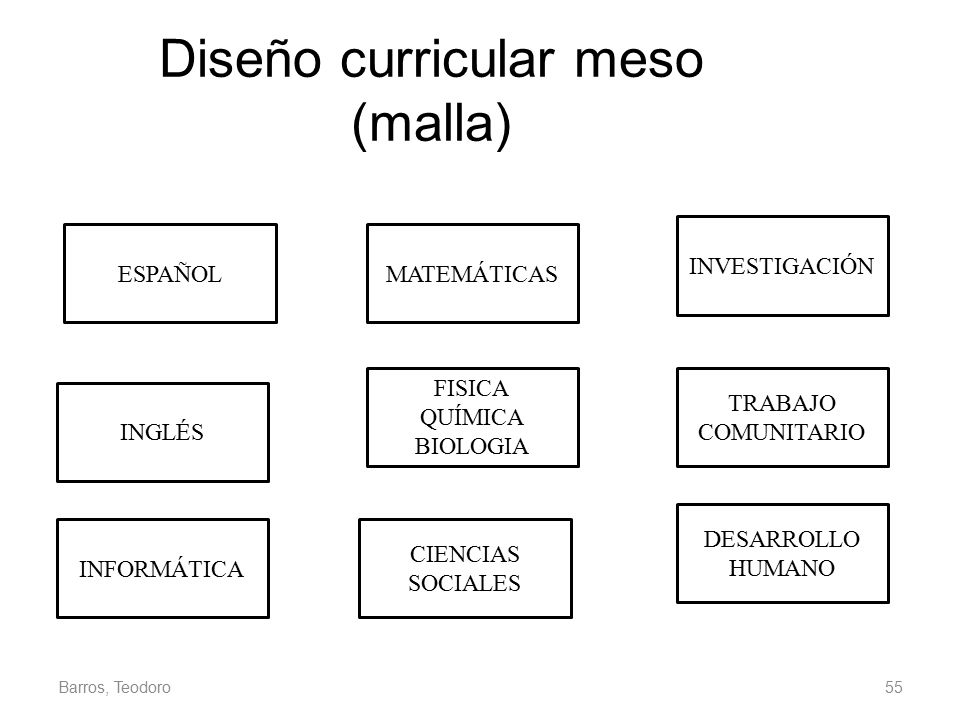 Diseño curricular meso (malla)

ESPAÑOL

MATEMÁTICAS

INVESTIGACIÓN

INGLÉS

FISICA
QUÍMICA
BIOLOGIA

TRABAJO
COMUNITARIO

INFORMÁTICA

CIENCIAS
SOCIALES

DESARROLLO
HUMANO

Barros, Teodoro

55